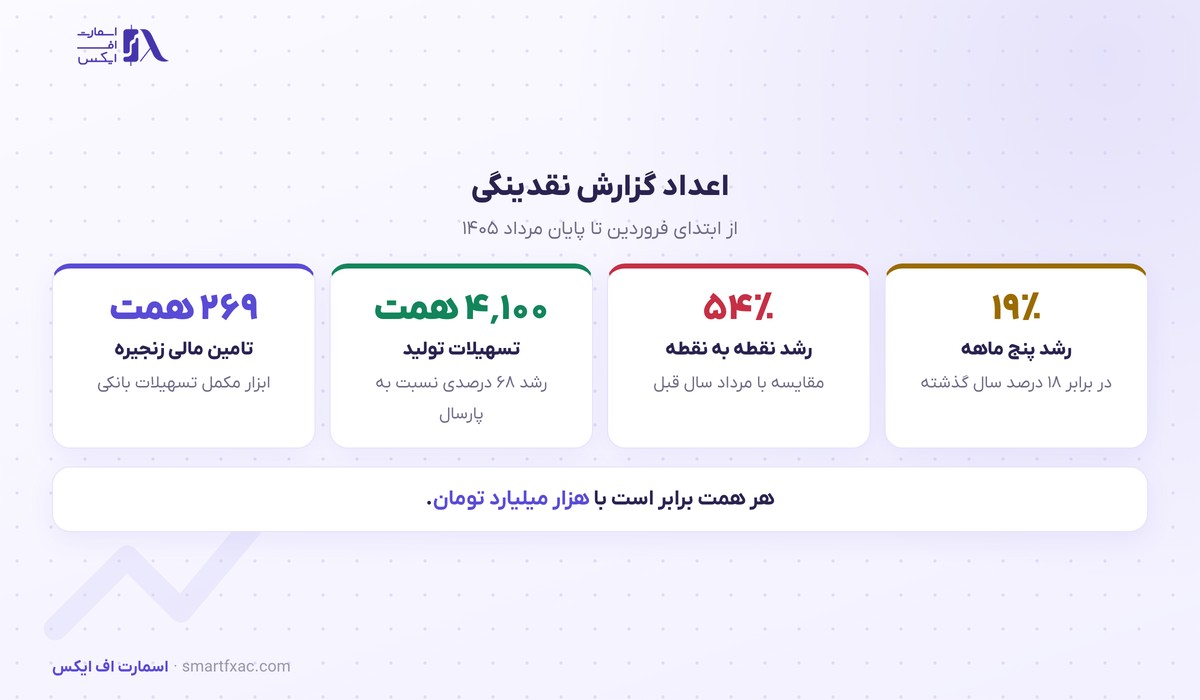 اسمارت
اف
ایکس

اعداد گزارش نقدینگی

از ابتدای فروردین تا پایان مرداد ۱۴۰۵

۱۹٪
رشد پنج ماهه
در برابر ۱۸ درصد سال گذشته

۵۴٪
رشد نقطه به نقطه
مقایسه با مرداد سال قبل

۴,۱۰۰ همت
تسهیلات تولید
رشد ۶۸ درصدی نسبت به پارسال

۲۶۹ همت
تامین مالی زنجیره
ابزار مکمل تسهیلات بانکی

هر همت برابر است با هزار میلیارد تومان.

اسمارت اف ایکس · smartfxac.com